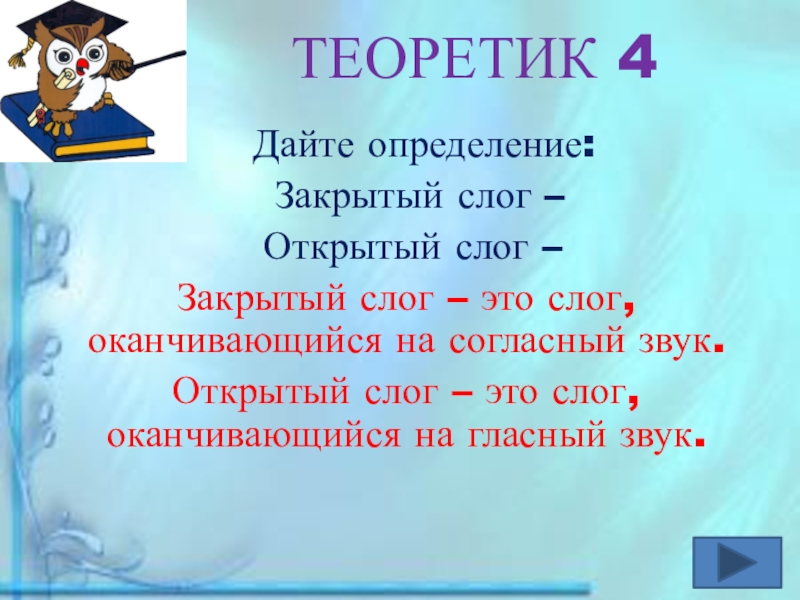 ТЕОРЕТИК 4

Дайте определение:

Закрытый слог –

Открытый слог –

Закрытый слог – это слог, оканчивающийся на согласный звук.

Открытый слог – это слог, оканчивающийся на гласный звук.